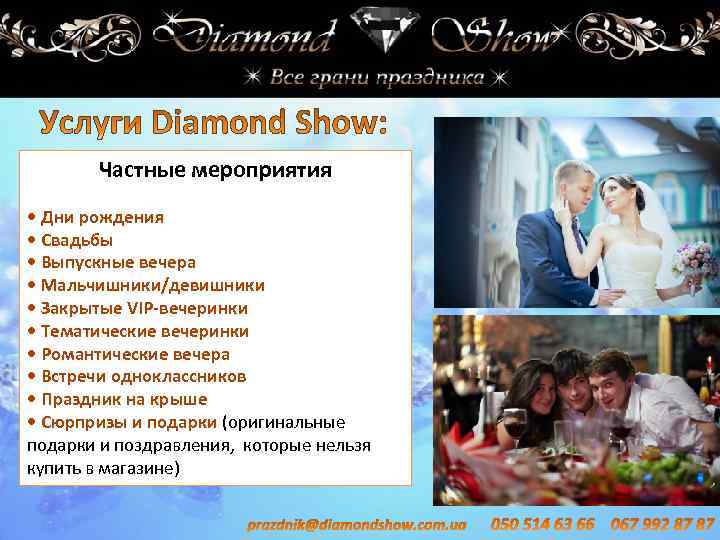 Diamond Show
Все грани праздника

Услуги Diamond Show:

Частные мероприятия

• Дни рождения
• Свадьбы
• Выпускные вечера
• Мальчишники/девишники
• Закрытые VIP-вечеринки
• Тематические вечеринки
• Романтические вечера
• Встречи одноклассников
• Праздник на крыше
• Сюрпризы и подарки (оригинальные подарки и поздравления, которые нельзя купить в магазине)

prazdnik@diamondshow.com.ua 050 514 63 66 067 992 87 87